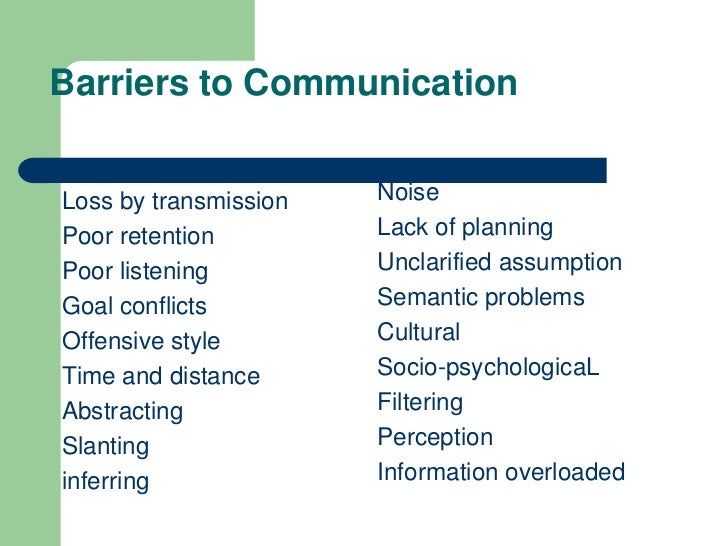 Barriers to Communication

Loss by transmission
Poor retention
Poor listening
Goal conflicts
Offensive style
Time and distance
Abstracting
Slanting
inferring

Noise
Lack of planning
Unclarified assumption
Semantic problems
Cultural
Socio-psychologicaL
Filtering
Perception
Information overloaded